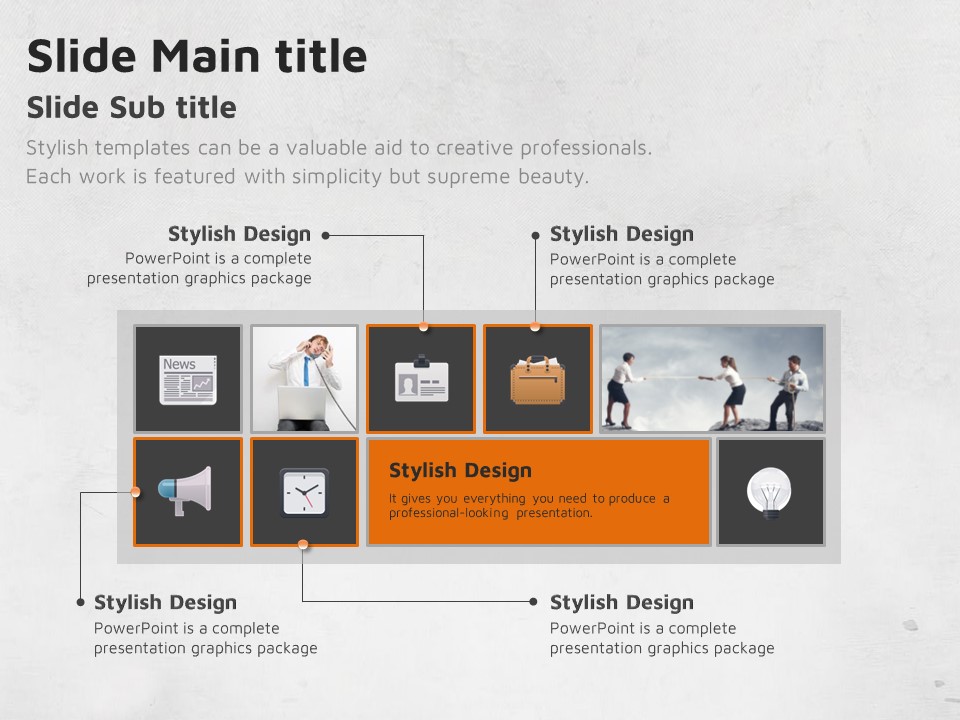 Slide Main title

Slide Sub title

Stylish templates can be a valuable aid to creative professionals. Each work is featured with simplicity but supreme beauty.

Stylish Design
PowerPoint is a complete presentation graphics package

Stylish Design
PowerPoint is a complete presentation graphics package

News

Stylish Design
It gives you everything you need to produce a professional-looking presentation.

Stylish Design
PowerPoint is a complete presentation graphics package

Stylish Design
PowerPoint is a complete presentation graphics package